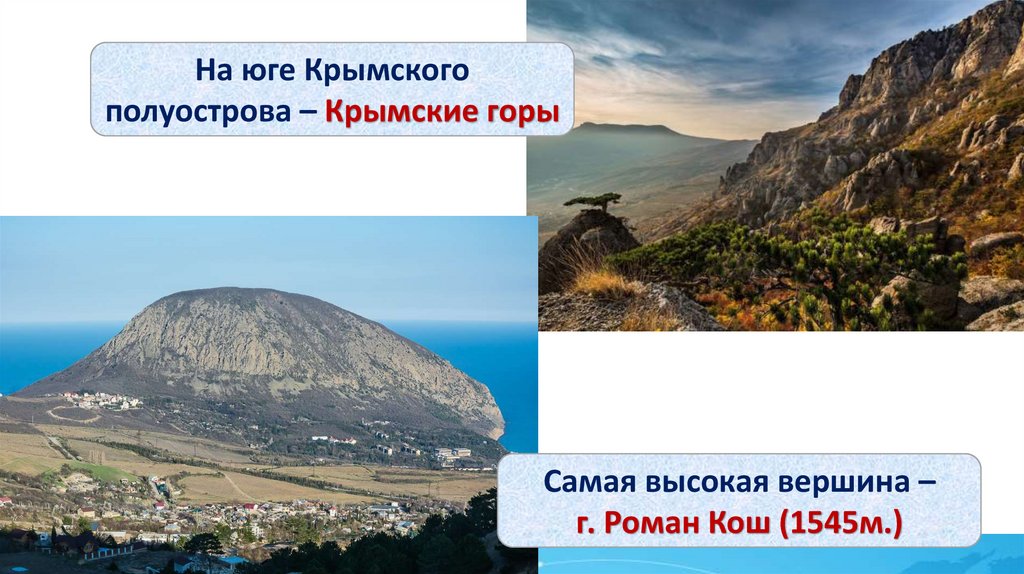 На юге Крымского полуострова – Крымские горы

Самая высокая вершина – г. Роман Кош (1545м.)